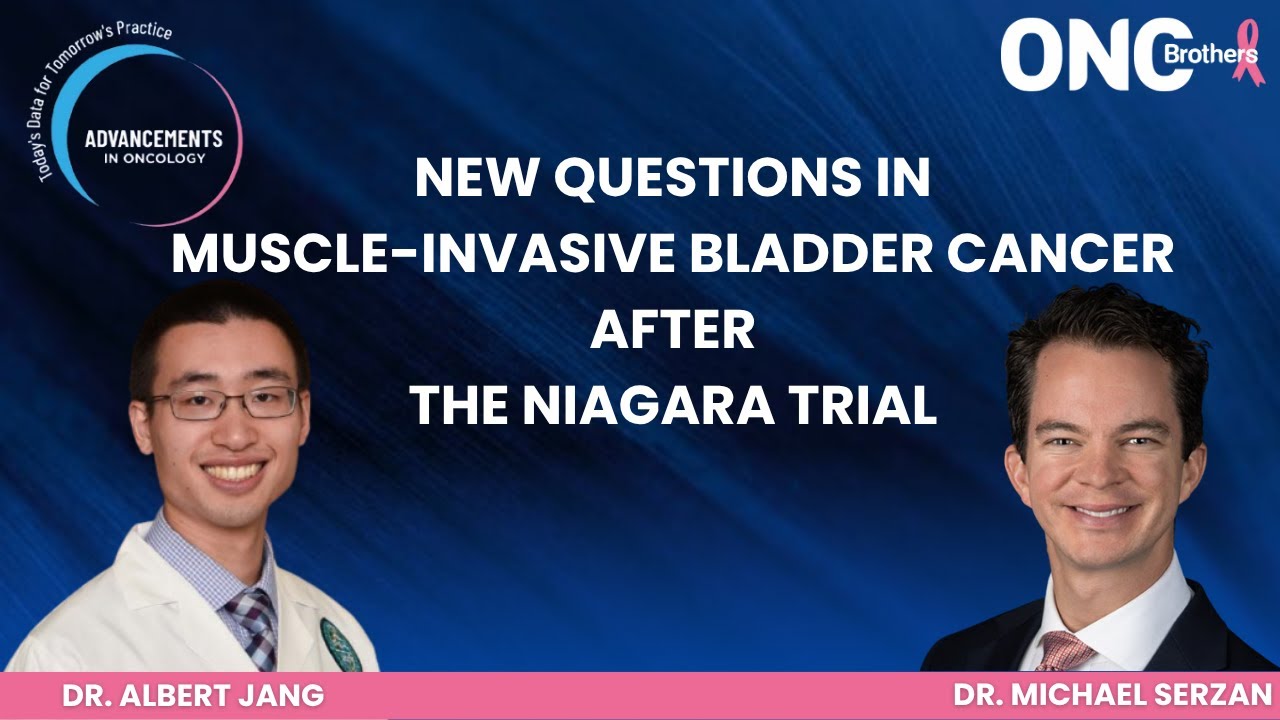 Today's Data for Tomorrow's Practice
ADVANCEMENTS
IN ONCOLOGY

ONC Brothers

NEW QUESTIONS IN
MUSCLE-INVASIVE BLADDER CANCER
AFTER
THE NIAGARA TRIAL

DR. ALBERT JANG

DR. MICHAEL SERZAN